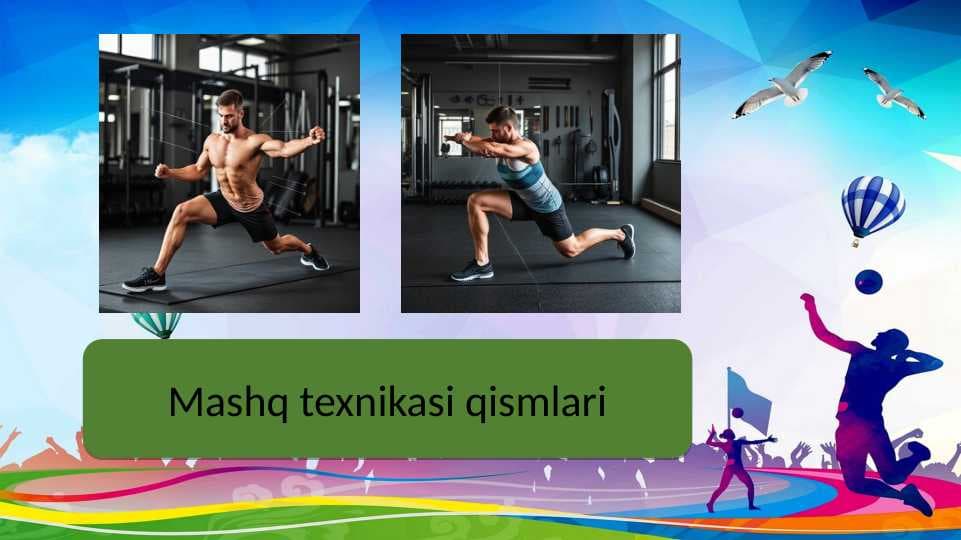 Mashq texnikasi qismlari